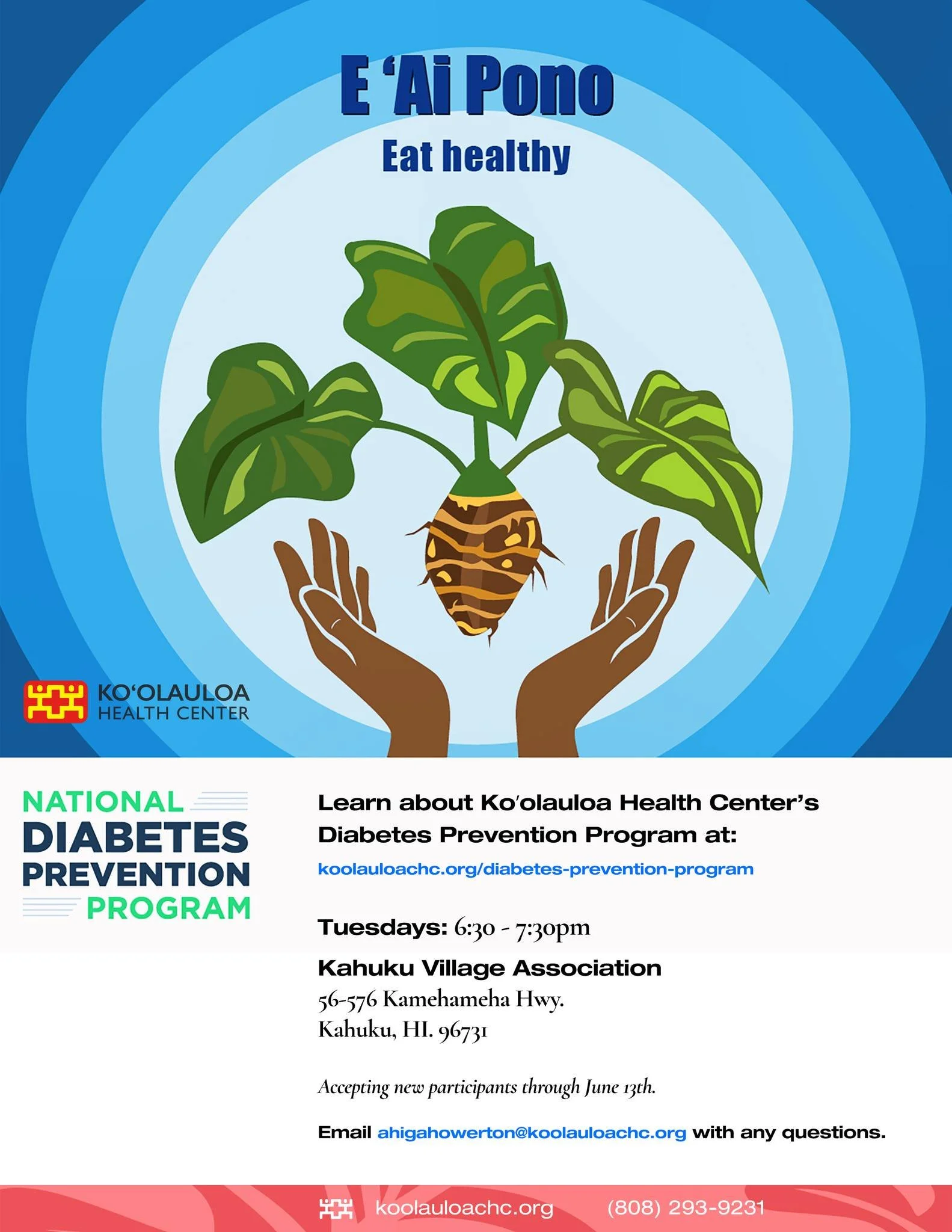 E ʻAi Pono

Eat healthy

KOʻOLAULOA HEALTH CENTER

NATIONAL DIABETES PREVENTION PROGRAM

Learn about Koʻolauloa Health Center's Diabetes Prevention Program at:

koolauloachc.org/diabetes-prevention-program

Tuesdays: 6:30 - 7:30pm

Kahuku Village Association
56-576 Kamehameha Hwy.
Kahuku, HI. 96731

Accepting new participants through June 13th.

Email ahigahowerton@koolauloachc.org with any questions.

koolauloachc.org (808) 293-9231